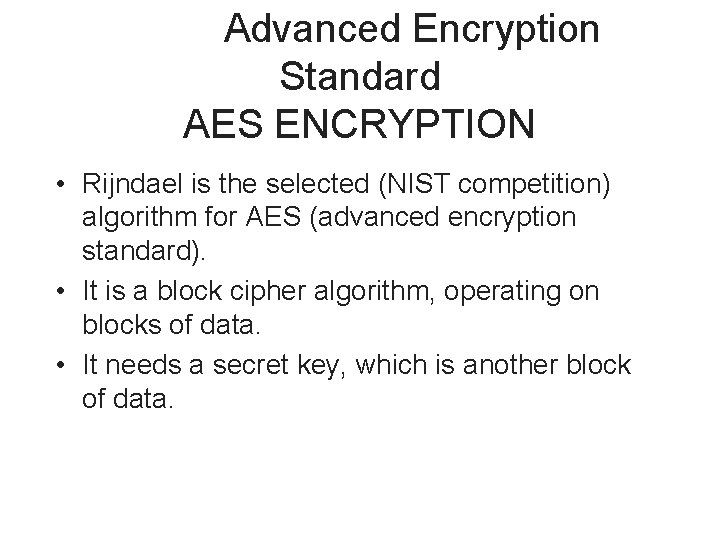 Advanced Encryption Standard
AES ENCRYPTION

• Rijndael is the selected (NIST competition) algorithm for AES (advanced encryption standard).
• It is a block cipher algorithm, operating on blocks of data.
• It needs a secret key, which is another block of data.